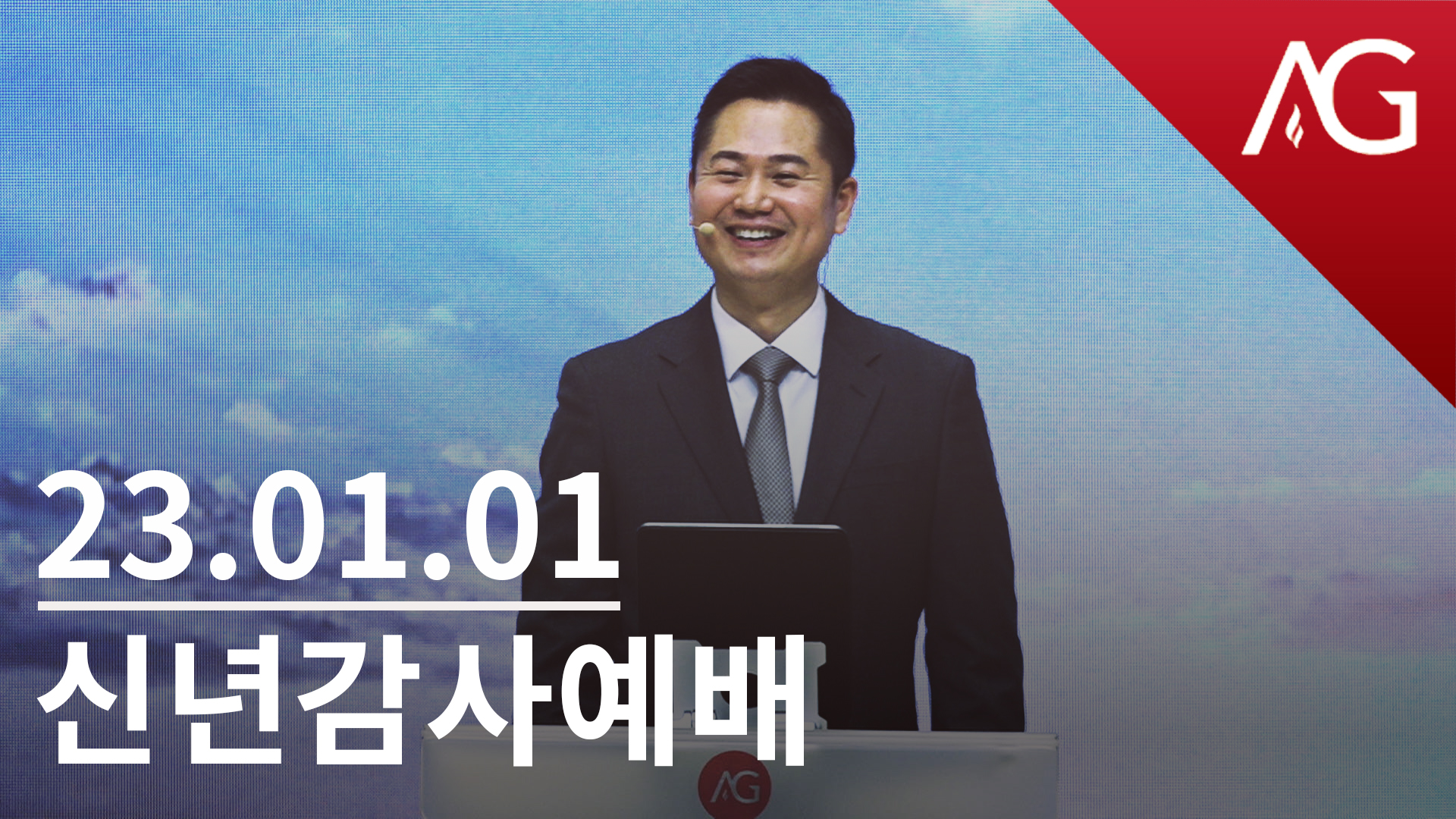 AG

23.01.01

신년감사예배

AG